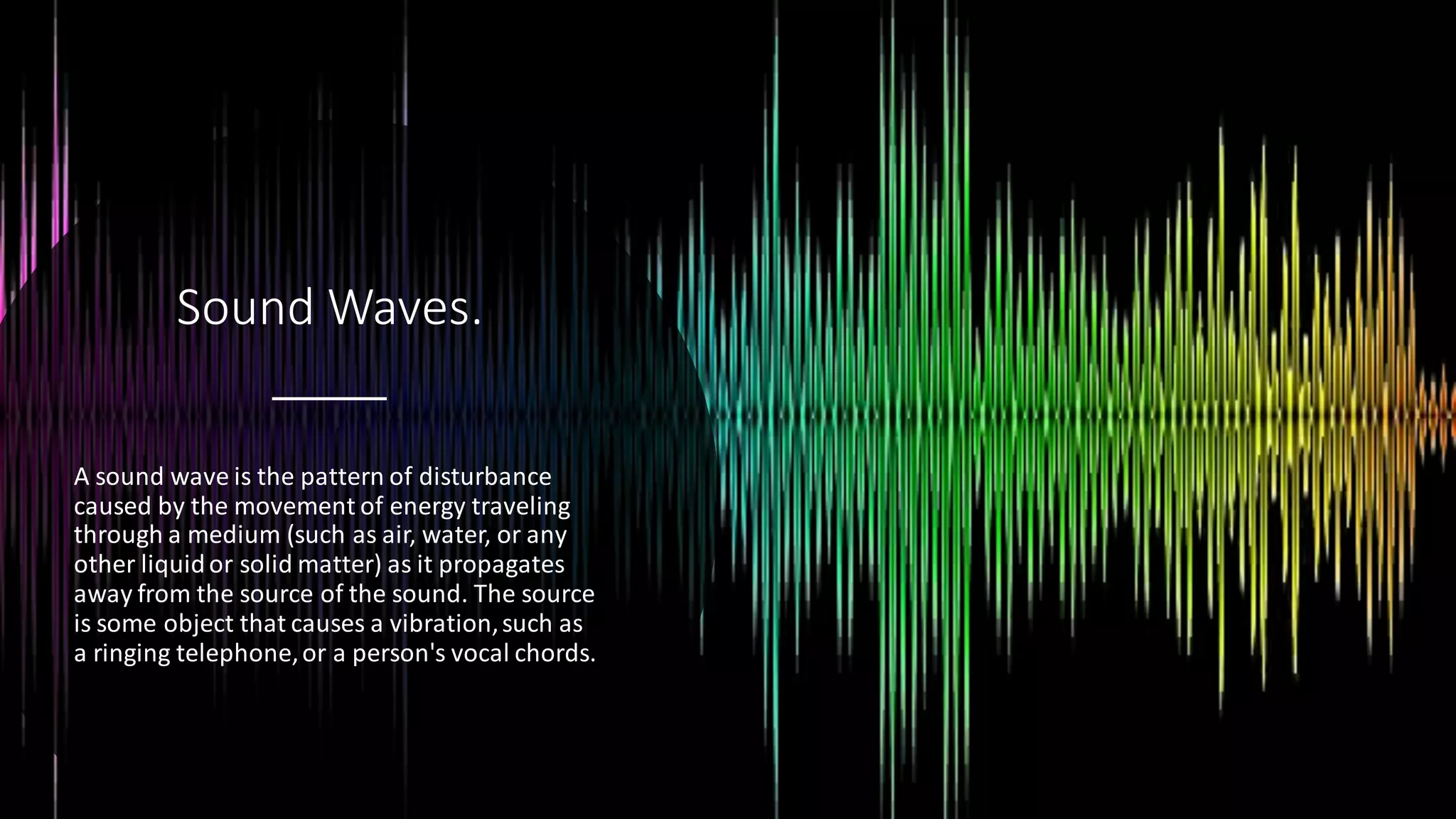 Sound Waves.

A sound wave is the pattern of disturbance caused by the movement of energy traveling through a medium (such as air, water, or any other liquid or solid matter) as it propagates away from the source of the sound. The source is some object that causes a vibration, such as a ringing telephone, or a person's vocal chords.